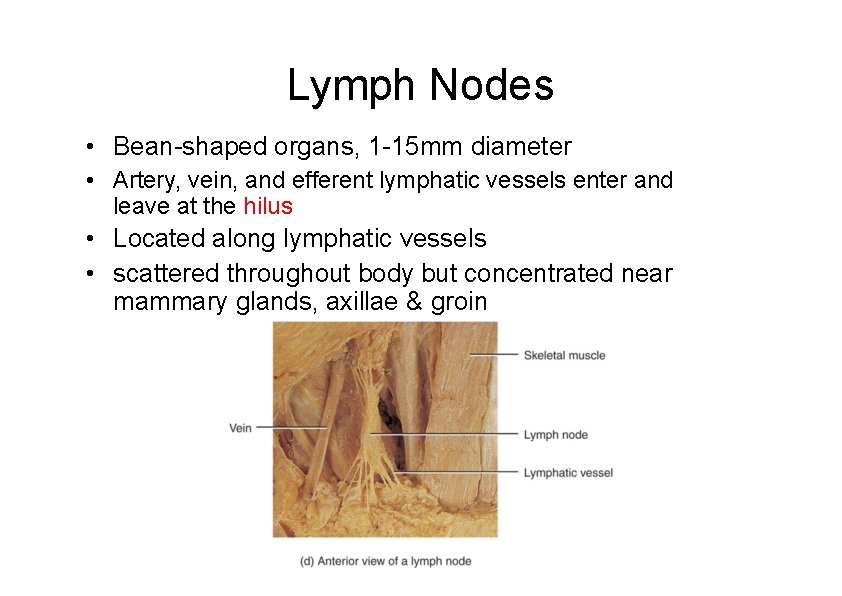 Lymph Nodes

• Bean-shaped organs, 1-15mm diameter
• Artery, vein, and efferent lymphatic vessels enter and leave at the hilus
• Located along lymphatic vessels
• scattered throughout body but concentrated near mammary glands, axillae & groin

Skeletal muscle
Vein
Lymph node
Lymphatic vessel

(d) Anterior view of a lymph node